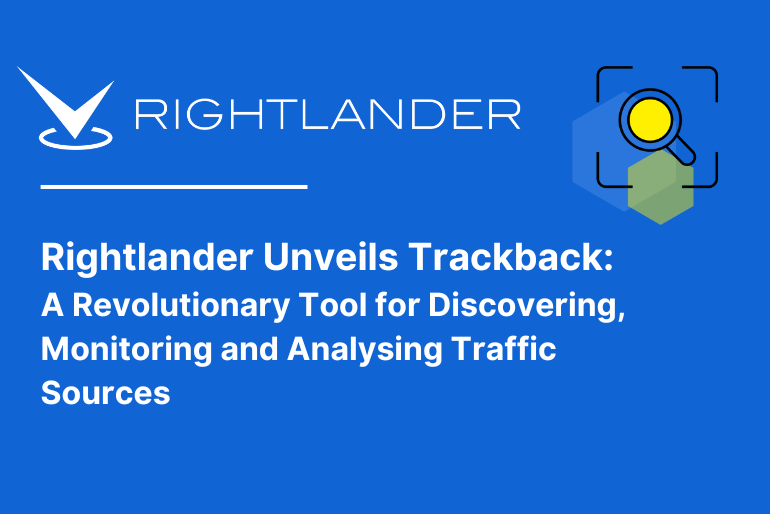 RIGHTLANDER

Rightlander Unveils Trackback:
A Revolutionary Tool for Discovering, Monitoring and Analysing Traffic Sources